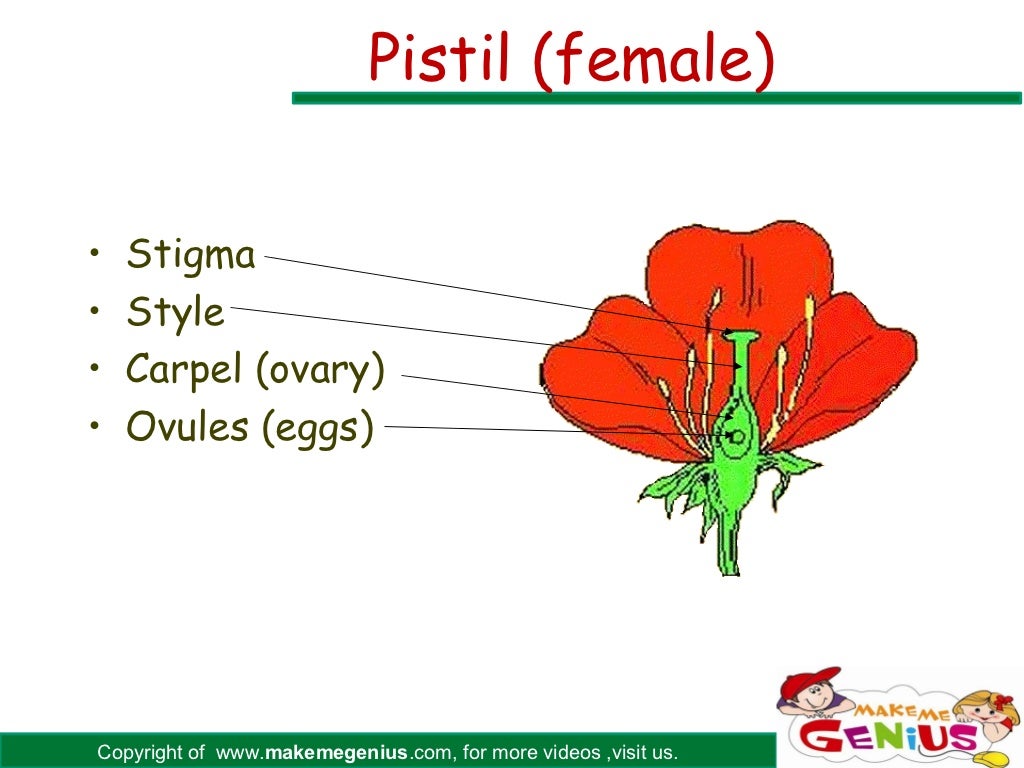 Pistil (female)

• Stigma
• Style
• Carpel (ovary)
• Ovules (eggs)

Copyright of www.makemegenius.com, for more videos ,visit us.

MAKE ME GENIUS